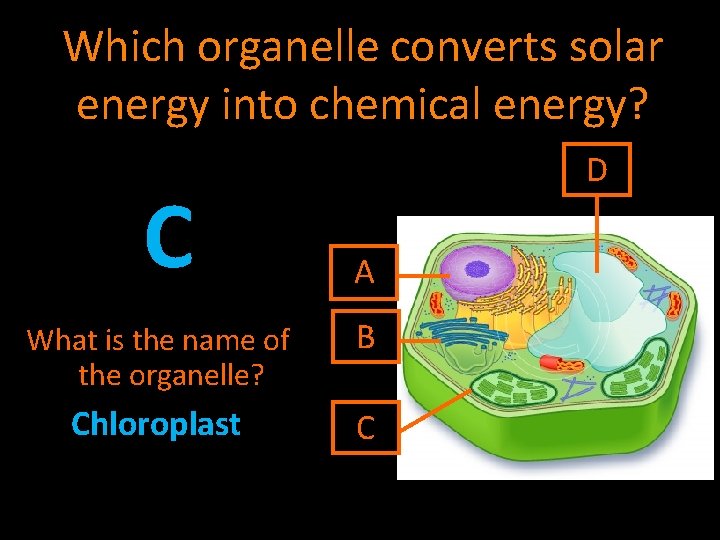 Which organelle converts solar energy into chemical energy?

C

What is the name of the organelle?

Chloroplast

D

A

B

C